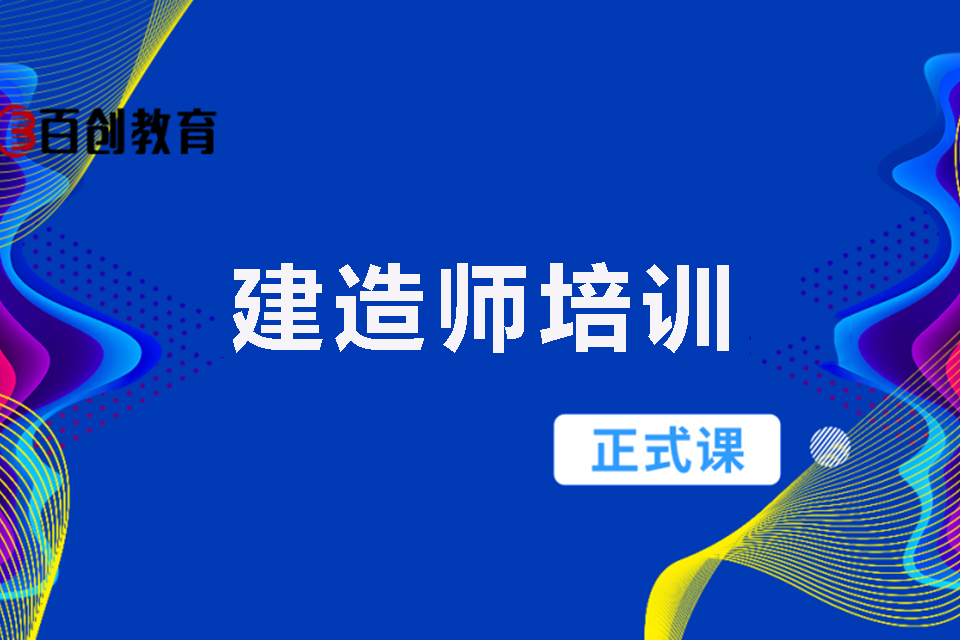 百创教育

建造师培训

正式课